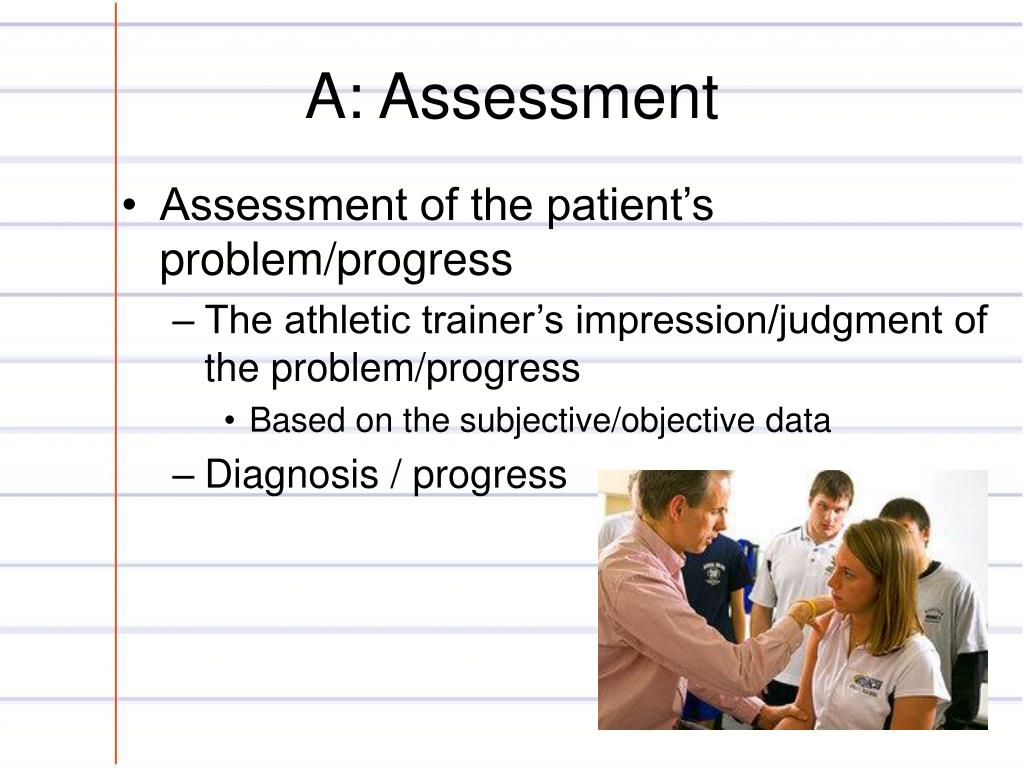 A: Assessment

• Assessment of the patient’s problem/progress
  – The athletic trainer’s impression/judgment of the problem/progress
    • Based on the subjective/objective data
  – Diagnosis / progress